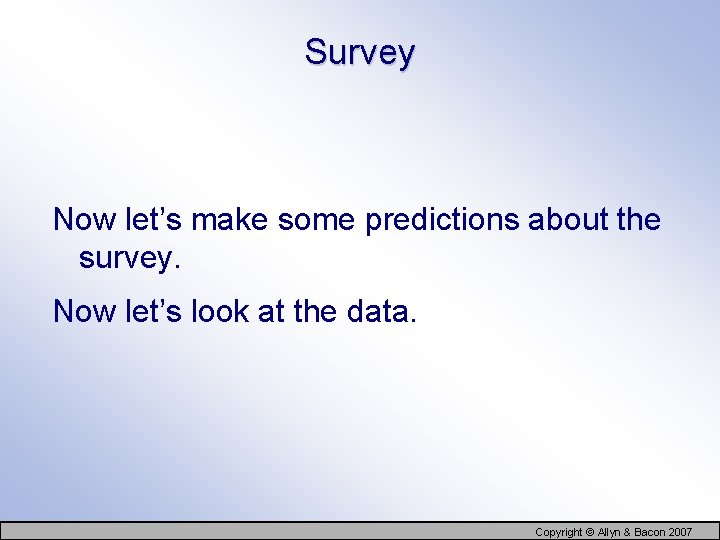 Survey

Now let’s make some predictions about the survey.

Now let’s look at the data.

Copyright © Allyn & Bacon 2007